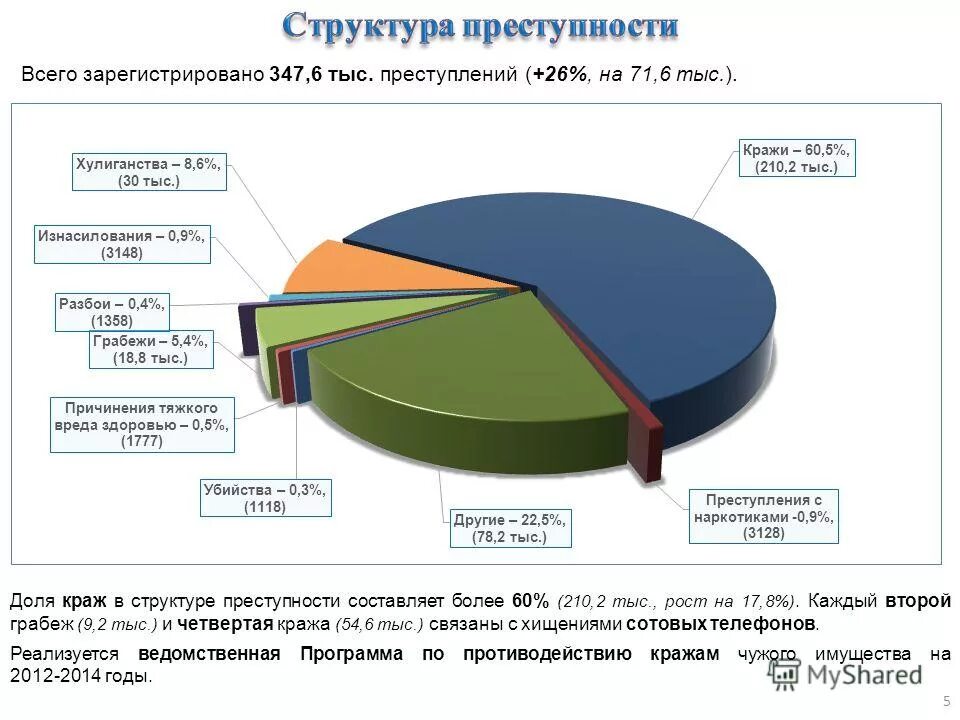 Структура преступности

Всего зарегистрировано 347,6 тыс. преступлений (+26%, на 71,6 тыс.).

Хулиганства – 8,6%, (30 тыс.)

Изнасилования – 0,9%, (3148)

Разбои – 0,4%, (1358)

Грабежи – 5,4%, (18,8 тыс.)

Причинения тяжкого вреда здоровью – 0,5%, (1777)

Убийства – 0,3%, (1118)

Другие – 22,5%, (78,2 тыс.)

Преступления с наркотиками -0,9%, (3128)

Кражи – 60,5%, (210,2 тыс.)

Доля краж в структуре преступности составляет более 60% (210,2 тыс., рост на 17,8%). Каждый второй грабеж (9,2 тыс.) и четвертая кража (54,6 тыс.) связаны с хищениями сотовых телефонов.

Реализуется ведомственная Программа по противодействию кражам чужого имущества на 2012-2014 годы.

MyShared

5